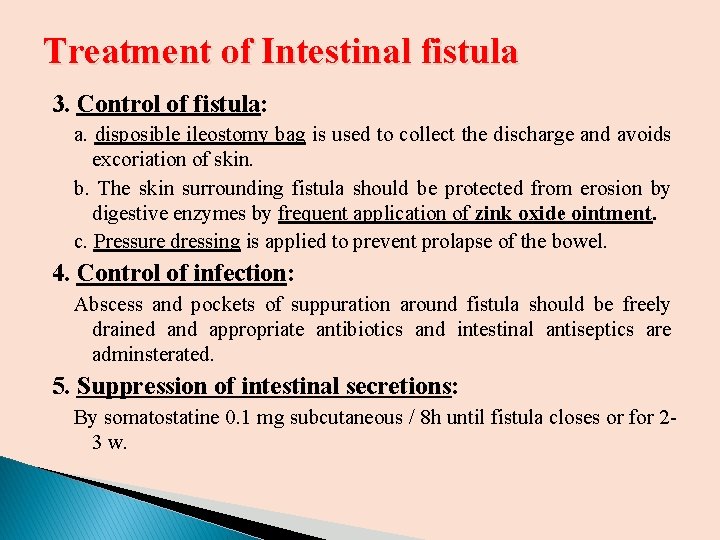 Treatment of Intestinal fistula

3. Control of fistula:

a. disposible ileostomy bag is used to collect the discharge and avoids excoriation of skin.

b. The skin surrounding fistula should be protected from erosion by digestive enzymes by frequent application of zink oxide ointment.

c. Pressure dressing is applied to prevent prolapse of the bowel.

4. Control of infection:

Abscess and pockets of suppuration around fistula should be freely drained and appropriate antibiotics and intestinal antiseptics are adminsterated.

5. Suppression of intestinal secretions:

By somatostatine 0.1 mg subcutaneous / 8h until fistula closes or for 2-3 w.